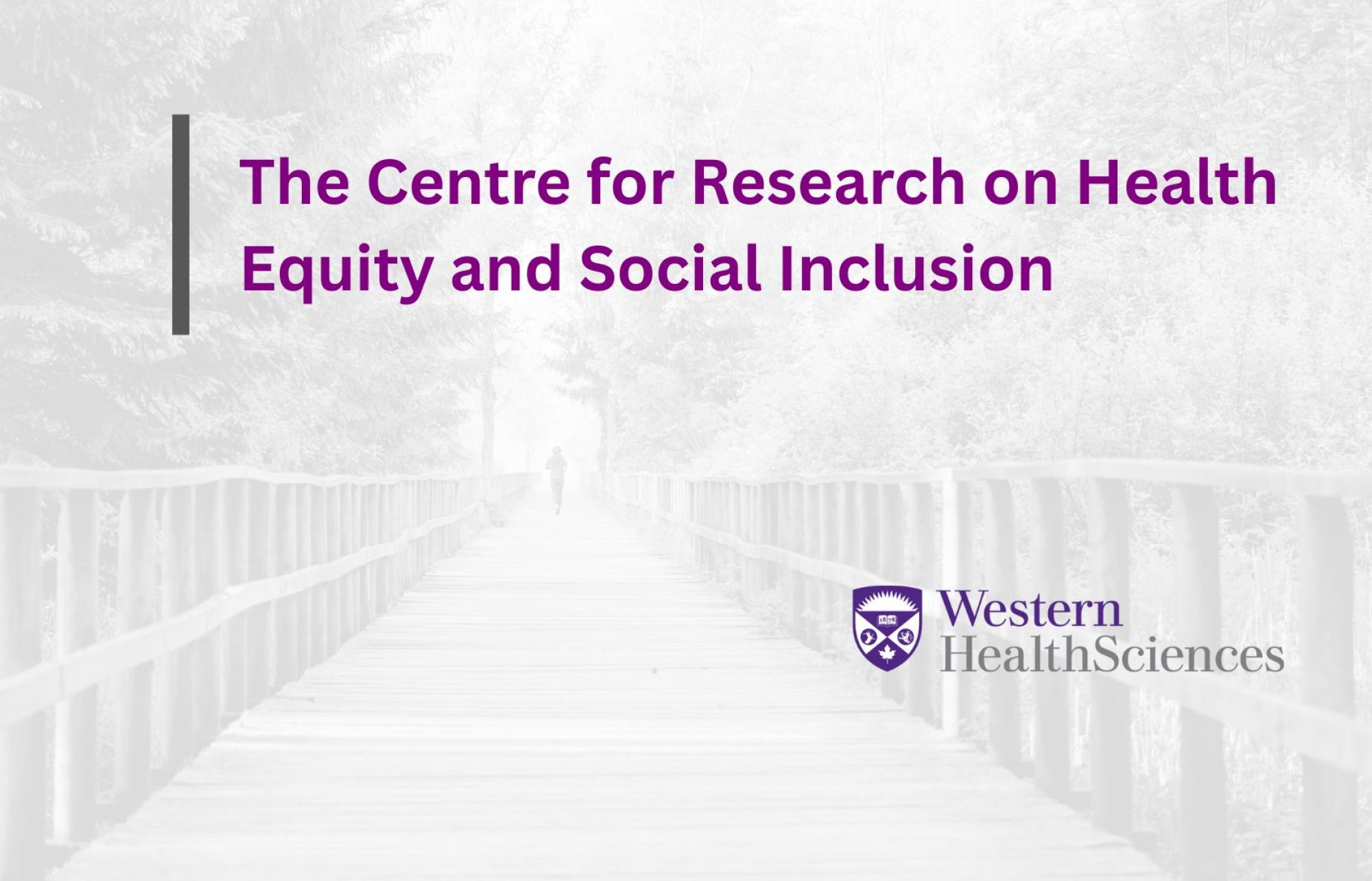 The Centre for Research on Health Equity and Social Inclusion

1878

Western
HealthSciences